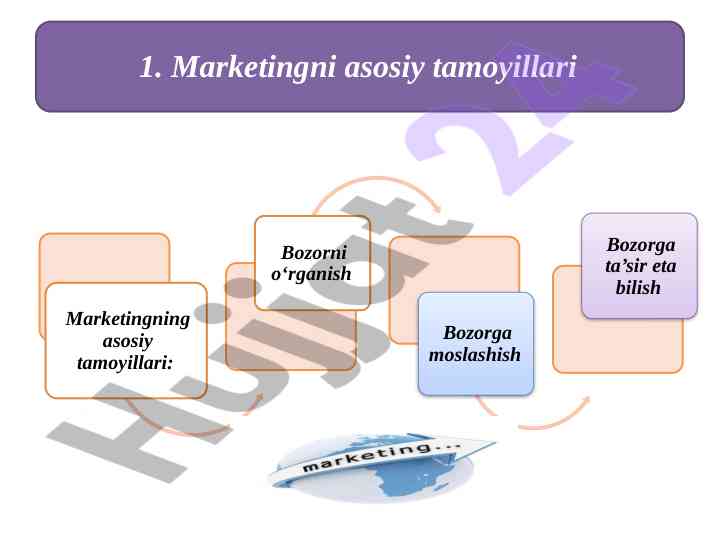 1. Marketingni asosiy tamoyillari

Marketingning asosiy tamoyillari:

Bozorni o‘rganish

Bozorga moslashish

Bozorga ta’sir eta bilish

marketing...

Hujjat 24